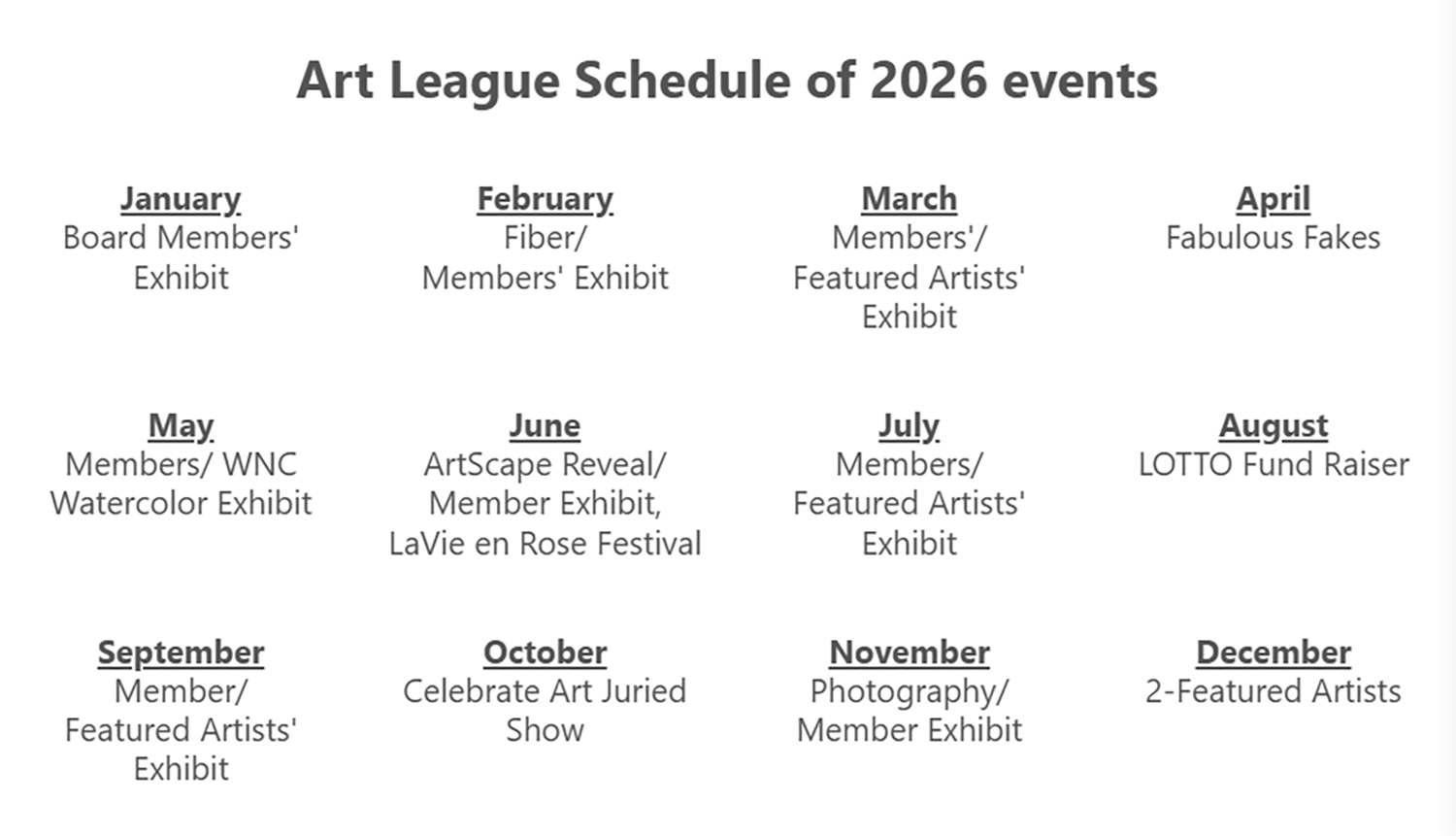 Art League Schedule of 2026 events

January
Board Members' Exhibit

February
Fiber/ Members' Exhibit

March
Members'/ Featured Artists' Exhibit

April
Fabulous Fakes

May
Members/ WNC Watercolor Exhibit

June
ArtScape Reveal/ Member Exhibit, LaVie en Rose Festival

July
Members/ Featured Artists' Exhibit

August
LOTTO Fund Raiser

September
Member/ Featured Artists' Exhibit

October
Celebrate Art Juried Show

November
Photography/ Member Exhibit

December
2-Featured Artists